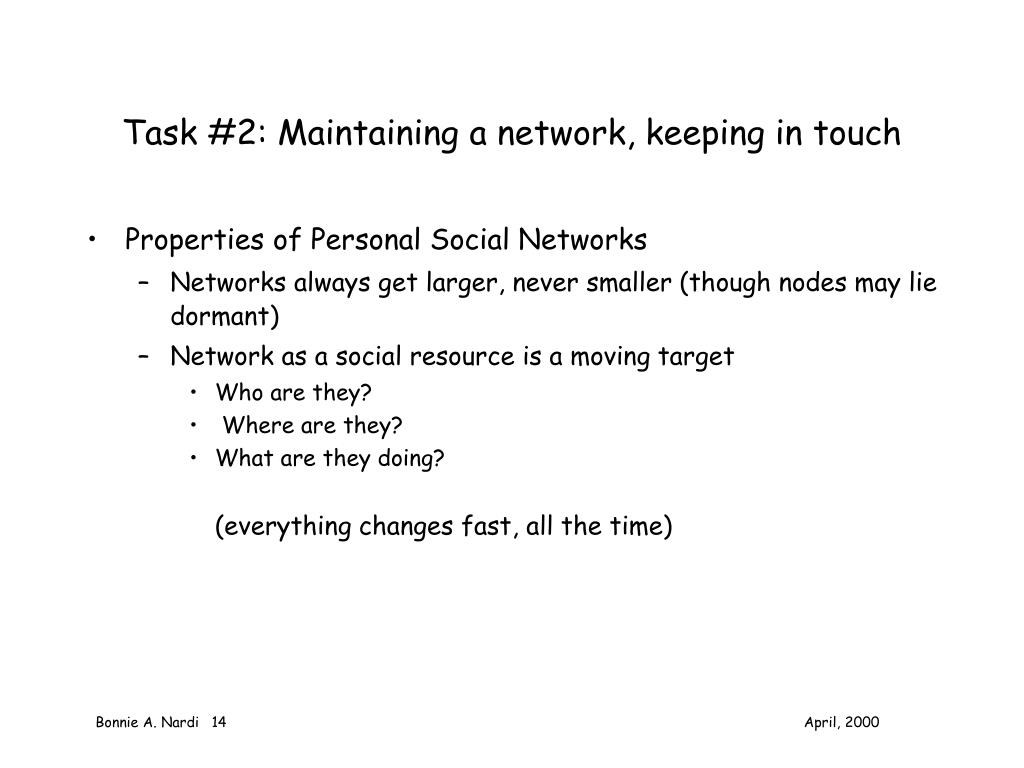 Task #2: Maintaining a network, keeping in touch

• Properties of Personal Social Networks
– Networks always get larger, never smaller (though nodes may lie dormant)
– Network as a social resource is a moving target
• Who are they?
• Where are they?
• What are they doing?

(everything changes fast, all the time)

Bonnie A. Nardi 14

April, 2000